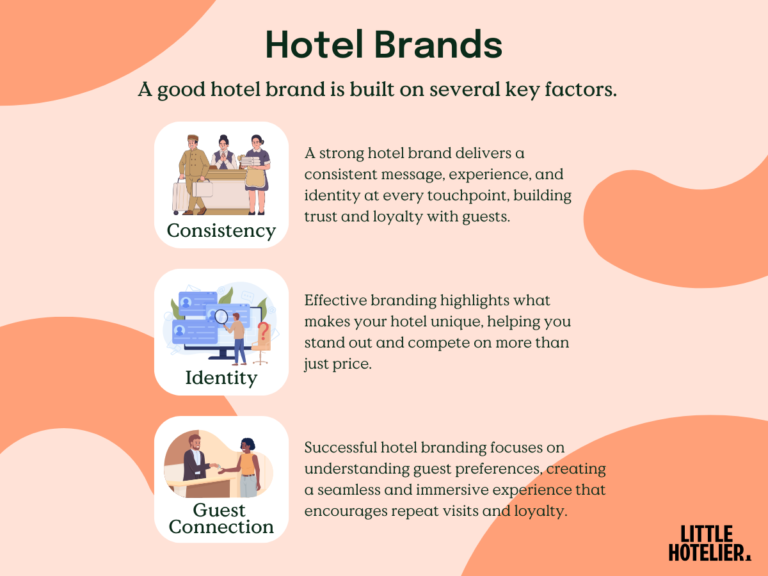 Hotel Brands

A good hotel brand is built on several key factors.

Consistency

A strong hotel brand delivers a consistent message, experience, and identity at every touchpoint, building trust and loyalty with guests.

Identity

Effective branding highlights what makes your hotel unique, helping you stand out and compete on more than just price.

Guest Connection

Successful hotel branding focuses on understanding guest preferences, creating a seamless and immersive experience that encourages repeat visits and loyalty.

LITTLE HOTELIER.